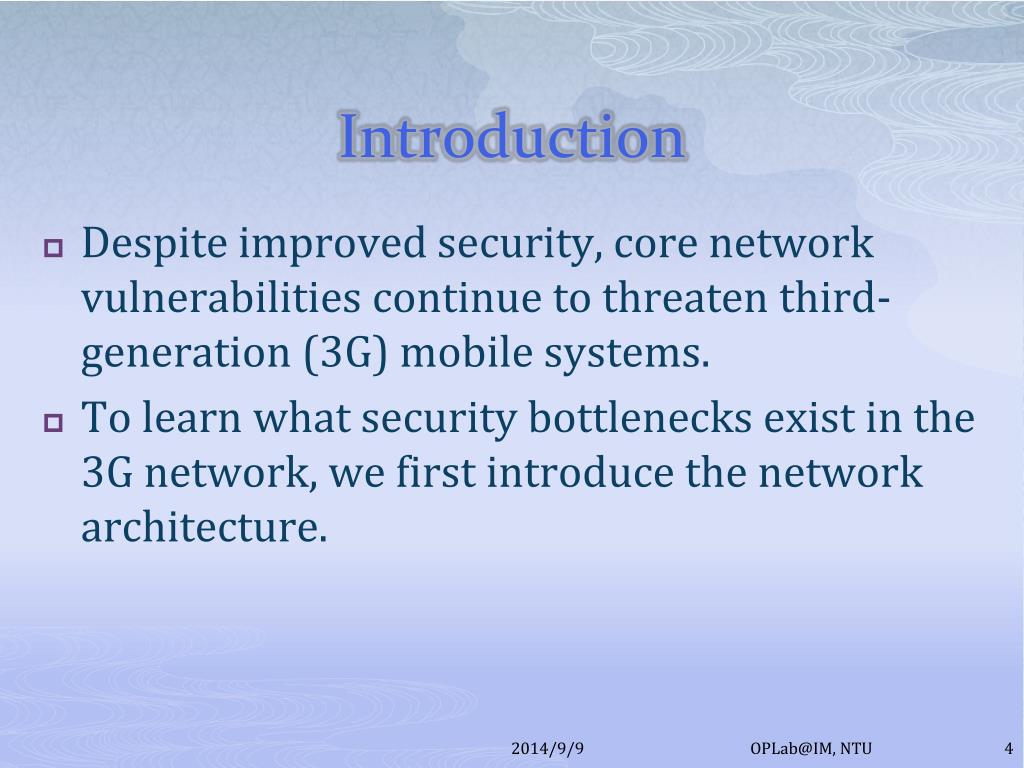 Introduction

Despite improved security, core network vulnerabilities continue to threaten third-generation (3G) mobile systems.

To learn what security bottlenecks exist in the 3G network, we first introduce the network architecture.

2014/9/9 OPLab@IM, NTU 4